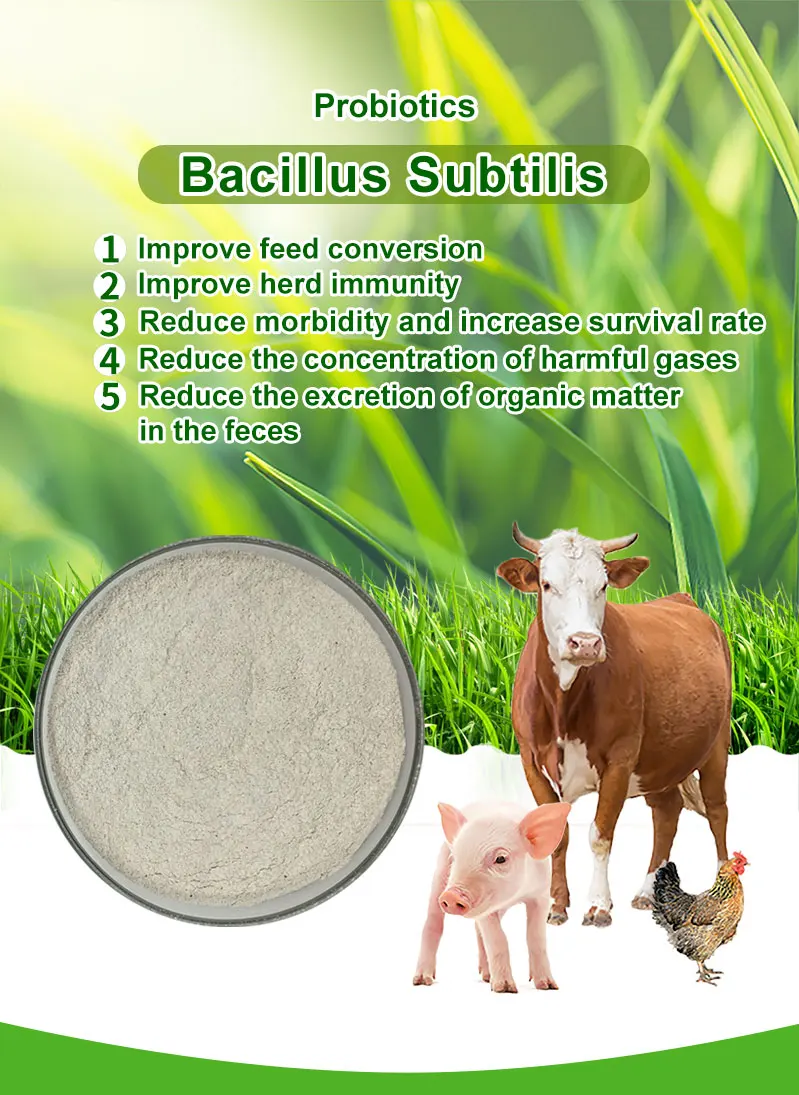 Probiotics

Bacillus Subtilis

1 Improve feed conversion
2 Improve herd immunity
3 Reduce morbidity and increase survival rate
4 Reduce the concentration of harmful gases
5 Reduce the excretion of organic matter in the feces